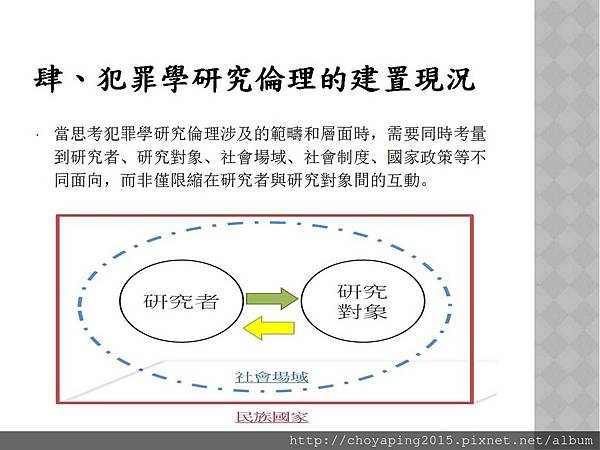 肆、犯罪學研究倫理的建置現況

· 當思考犯罪學研究倫理涉及的範疇和層面時，需要同時考量到研究者、研究對象、社會場域、社會制度、國家政策等不同面向，而非僅限縮在研究者與研究對象間的互動。

研究者

研究對象

社會場域

民族國家

http://choyaping2015.pixnet.net/album